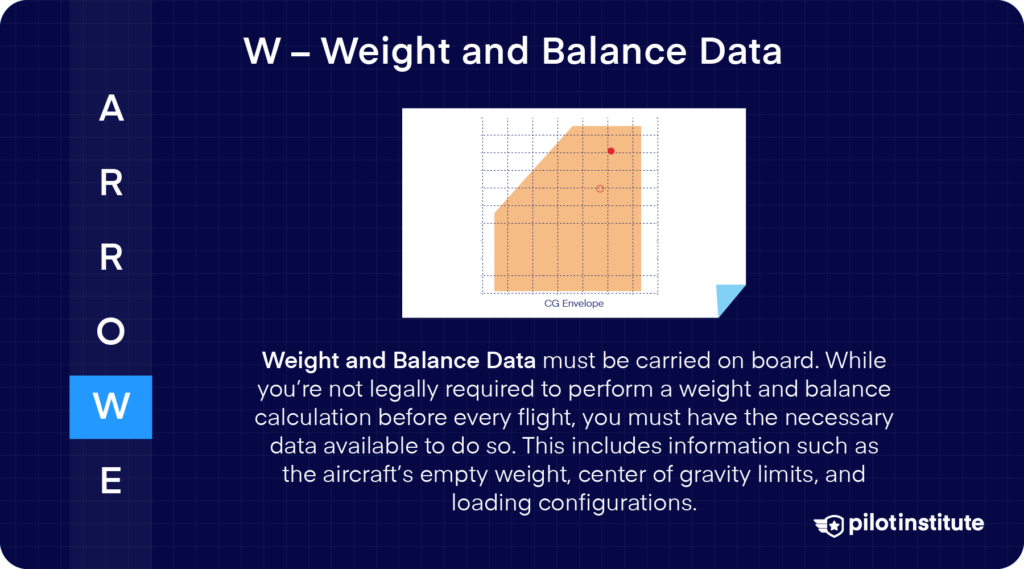 W – Weight and Balance Data

A
R
R
O
W
E

CG Envelope

Weight and Balance Data must be carried on board. While you're not legally required to perform a weight and balance calculation before every flight, you must have the necessary data available to do so. This includes information such as the aircraft's empty weight, center of gravity limits, and loading configurations.

pilotinstitute